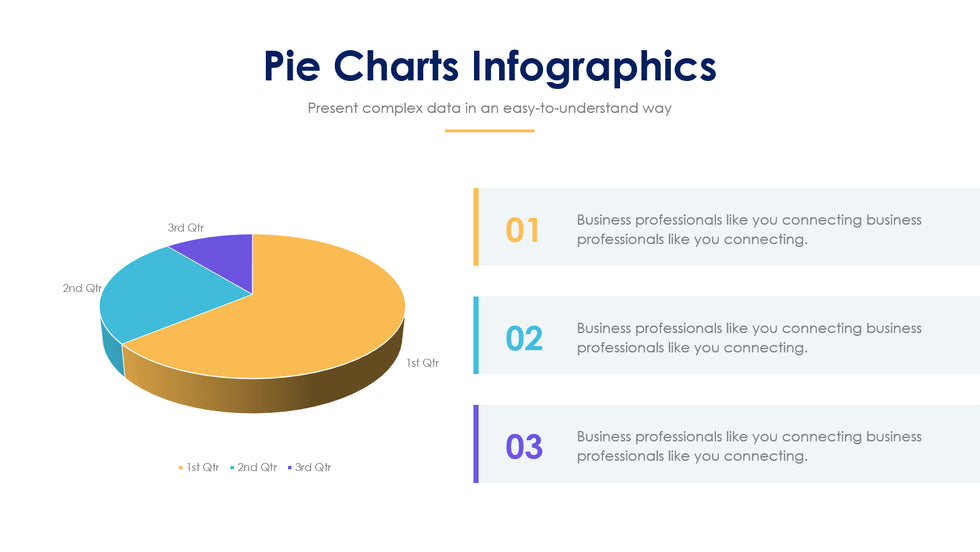 Pie Charts Infographics

Present complex data in an easy-to-understand way

3rd Qtr

2nd Qtr

1st Qtr

1st Qtr 2nd Qtr 3rd Qtr

01

Business professionals like you connecting business professionals like you connecting.

02

Business professionals like you connecting business professionals like you connecting.

03

Business professionals like you connecting business professionals like you connecting.